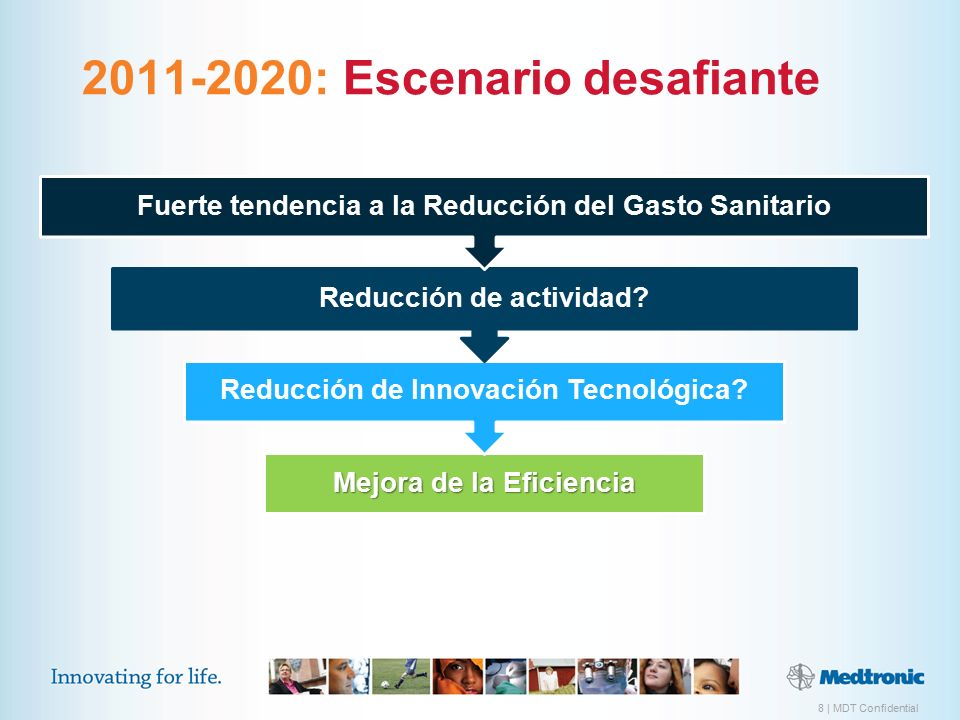 2011-2020: Escenario desafiante

Fuerte tendencia a la Reducción del Gasto Sanitario

Reducción de actividad?

Reducción de Innovación Tecnológica?

Mejora de la Eficiencia

Innovating for life.

Medtronic

8 | MDT Confidential